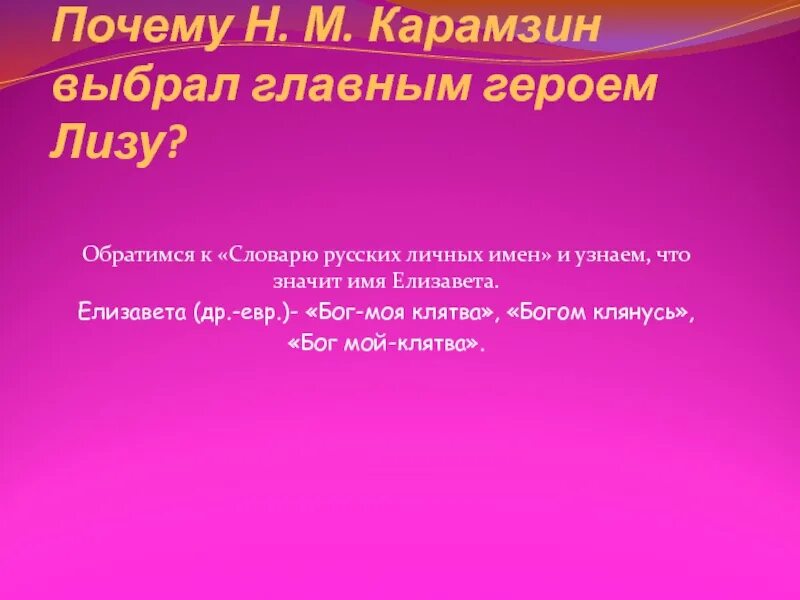 Почему Н. М. Карамзин выбрал главным героем Лизу?

Обратимся к «Словарю русских личных имен» и узнаем, что значит имя Елизавета.

Елизавета (др.-евр.)- «Бог-моя клятва», «Богом клянусь», «Бог мой-клятва».